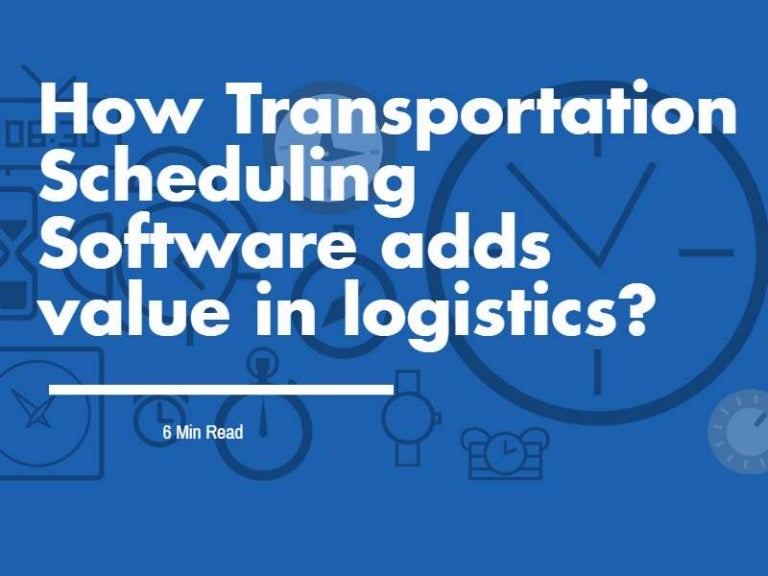 How Transportation Scheduling Software adds value in logistics?

6 Min Read